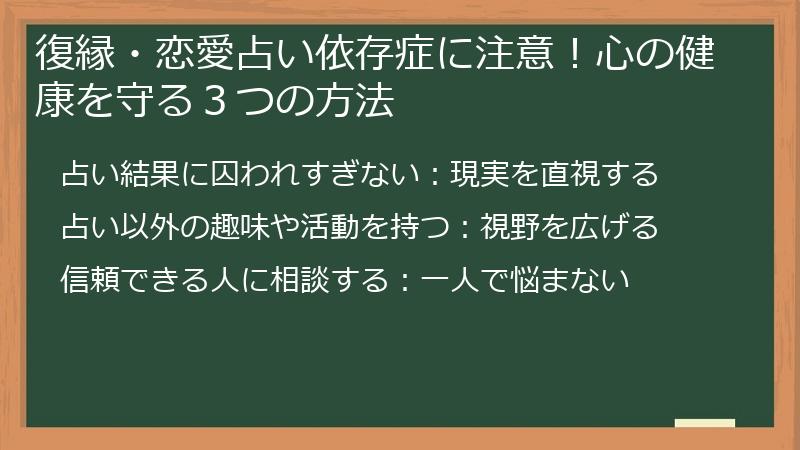 復縁・恋愛占い依存症に注意！心の健康を守る３つの方法

占い結果に囚われすぎない：現実を直視する

占い以外の趣味や活動を持つ：視野を広げる

信頼できる人に相談する：一人で悩まない